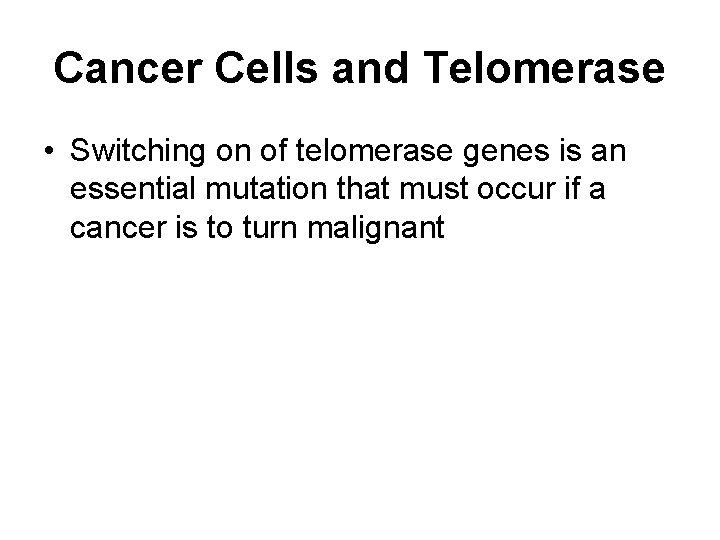 Cancer Cells and Telomerase

• Switching on of telomerase genes is an essential mutation that must occur if a cancer is to turn malignant